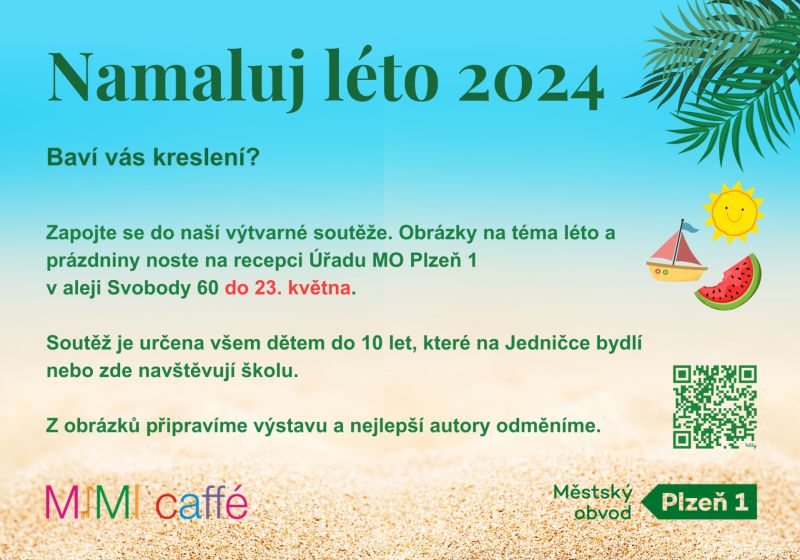 Namaluj léto 2024

Baví vás kreslení?

Zapojte se do naší výtvarné soutěže. Obrázky na téma léto a prázdniny noste na recepci Úřadu MO Plzeň 1 v aleji Svobody 60 do 23. května.

Soutěž je určena všem dětem do 10 let, které na Jedničce bydlí nebo zde navštěvují školu.

Z obrázků připravíme výstavu a nejlepší autory odměníme.

MIMI caffé

Městský obvod Plzeň 1